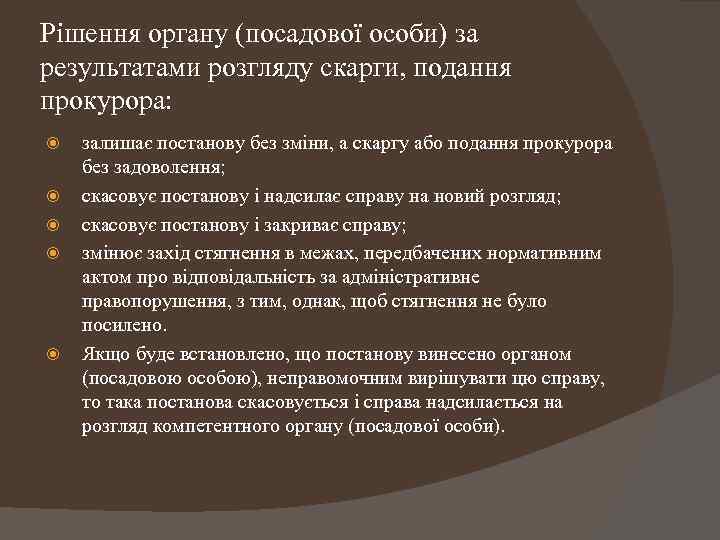 Рішення органу (посадової особи) за результатами розгляду скарги, подання прокурора:

залишає постанову без зміни, а скаргу або подання прокурора без задоволення;

скасовує постанову і надсилає справу на новий розгляд;

скасовує постанову і закриває справу;

змінює захід стягнення в межах, передбачених нормативним актом про відповідальність за адміністративне правопорушення, з тим, однак, щоб стягнення не було посилено.

Якщо буде встановлено, що постанову винесено органом (посадовою особою), неправомочним вирішувати цю справу, то така постанова скасовується і справа надсилається на розгляд компетентного органу (посадової особи).